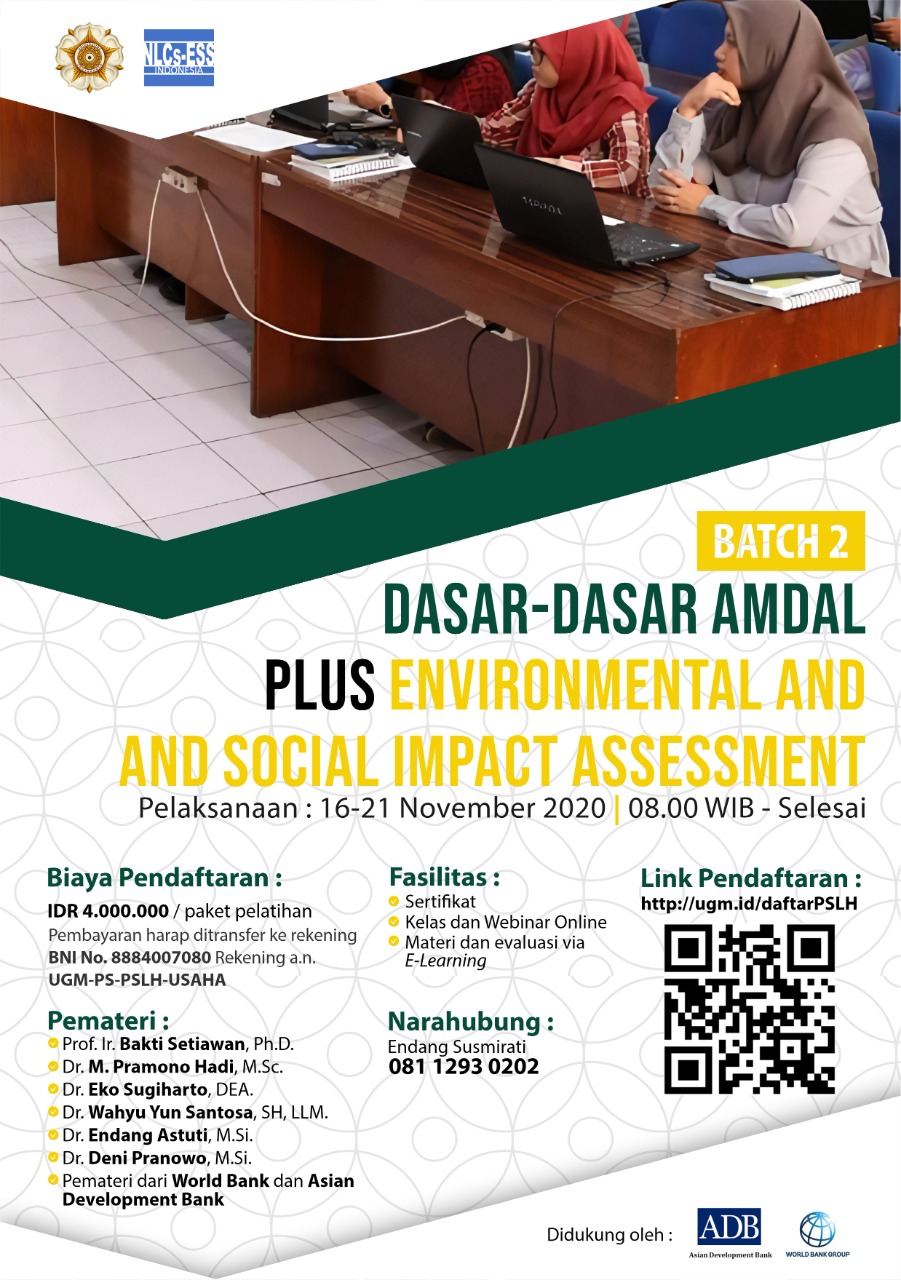 NLCs-ESS INDONESIA

BATCH 2

DASAR-DASAR AMDAL PLUS ENVIRONMENTAL AND AND SOCIAL IMPACT ASSESSMENT

Pelaksanaan : 16-21 November 2020 | 08.00 WIB - Selesai

Biaya Pendaftaran :

IDR 4.000.000 / paket pelatihan
Pembayaran harap ditransfer ke rekening BNI No. 8884007080 Rekening a.n. UGM-PS-PSLH-USAHA

Pemateri :
Prof. Ir. Bakti Setiawan, Ph.D.
Dr. M. Pramono Hadi, M.Sc.
Dr. Eko Sugiharto, DEA.
Dr. Wahyu Yun Santosa, SH, LLM.
Dr. Endang Astuti, M.Si.
Dr. Deni Pranowo, M.Si.
Pemateri dari World Bank dan Asian Development Bank

Fasilitas :
Sertifikat
Kelas dan Webinar Online
Materi dan evaluasi via E-Learning

Narahubung :
Endang Susmirati
081 1293 0202

Link Pendaftaran :
http://ugm.id/daftarPSLH

Didukung oleh : ADB Asian Development Bank WORLD BANK GROUP